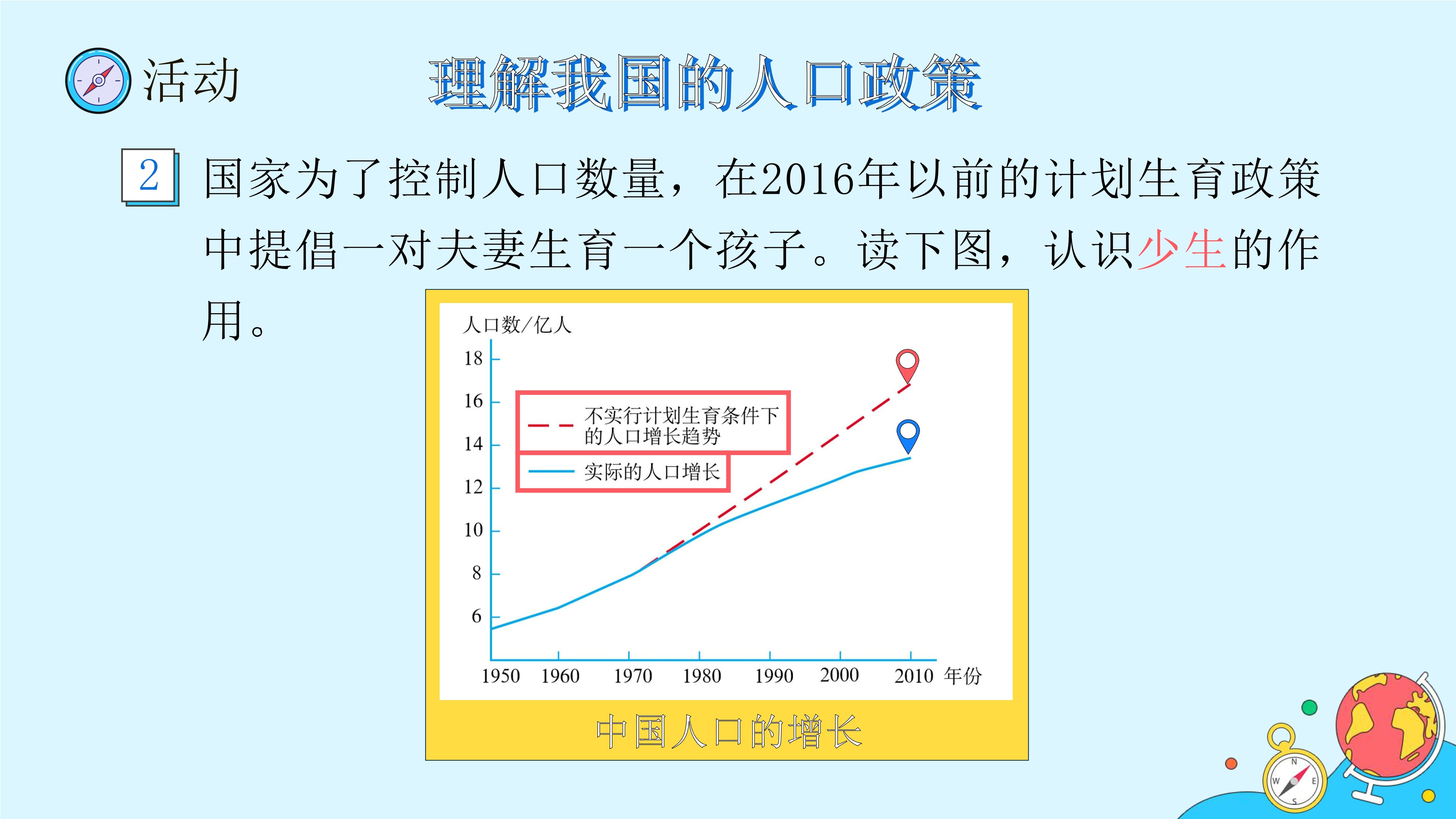 活动

理解我国的人口政策

2 国家为了控制人口数量，在2016年以前的计划生育政策中提倡一对夫妻生育一个孩子。读下图，认识少生的作用。

人口数/亿人

18
16
14
12
10
8
6

不实行计划生育条件下的人口增长趋势

实际的人口增长

1950 1960 1970 1980 1990 2000 2010 年份

中国人口的增长

N
W E
S